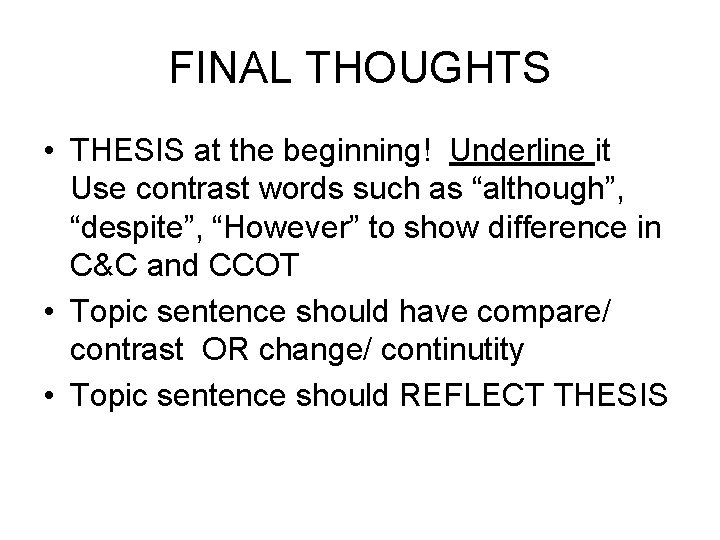 FINAL THOUGHTS

• THESIS at the beginning! Underline it Use contrast words such as “although”, “despite”, “However” to show difference in C&C and CCOT

• Topic sentence should have compare/ contrast OR change/ continutity

• Topic sentence should REFLECT THESIS